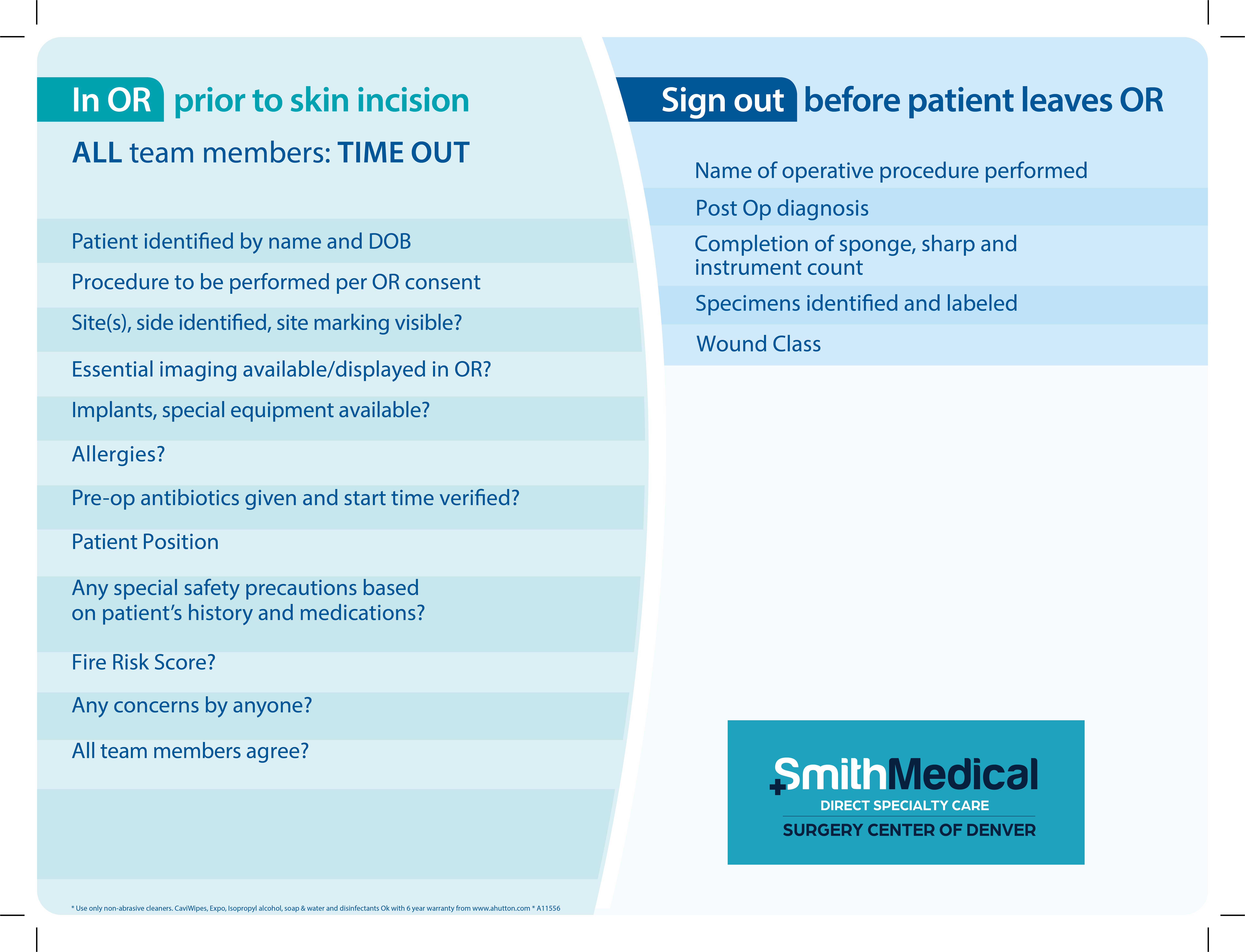 In OR prior to skin incision

ALL team members: TIME OUT

Patient identified by name and DOB

Procedure to be performed per OR consent

Site(s), side identified, site marking visible?

Essential imaging available/displayed in OR?

Implants, special equipment available?

Allergies?

Pre-op antibiotics given and start time verified?

Patient Position

Any special safety precautions based on patient's history and medications?

Fire Risk Score?

Any concerns by anyone?

All team members agree?

* Use only non-abrasive cleaners. CaviWipes, Expo, Isopropyl alcohol, soap & water and disinfectants Ok with 6 year warranty from www.ahutton.com * A11556

Sign out before patient leaves OR

Name of operative procedure performed

Post Op diagnosis

Completion of sponge, sharp and instrument count

Specimens identified and labeled

Wound Class

SmithMedical
DIRECT SPECIALTY CARE
SURGERY CENTER OF DENVER